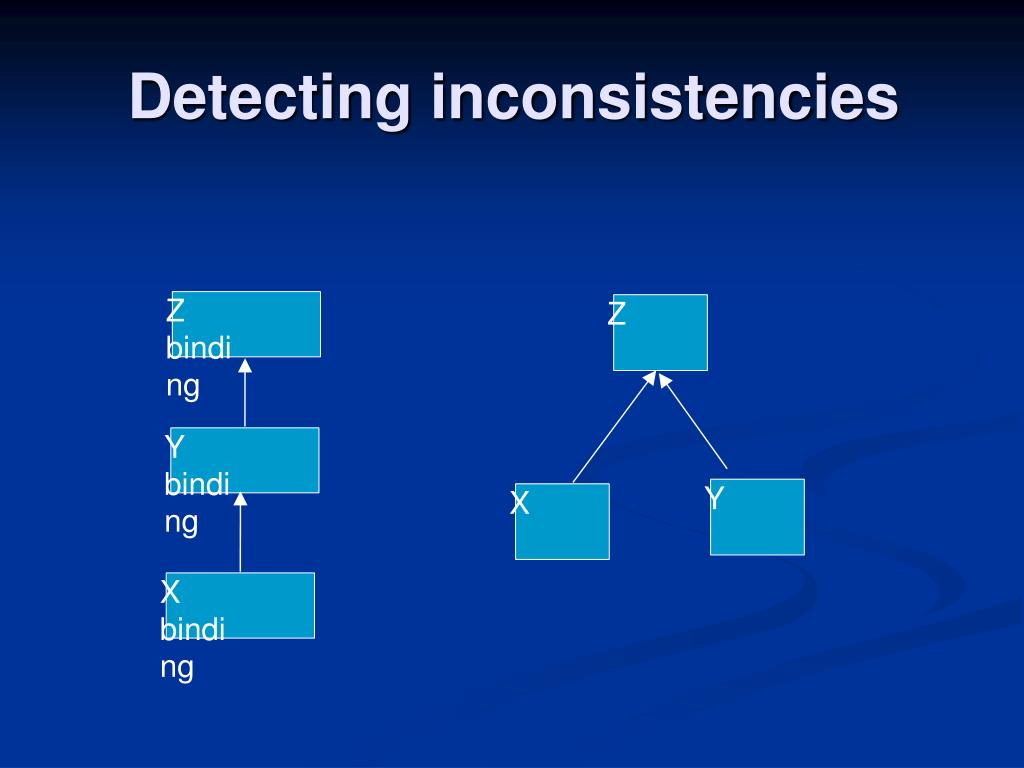 Detecting inconsistencies

Z binding

Y binding

X binding

Z

X

Y